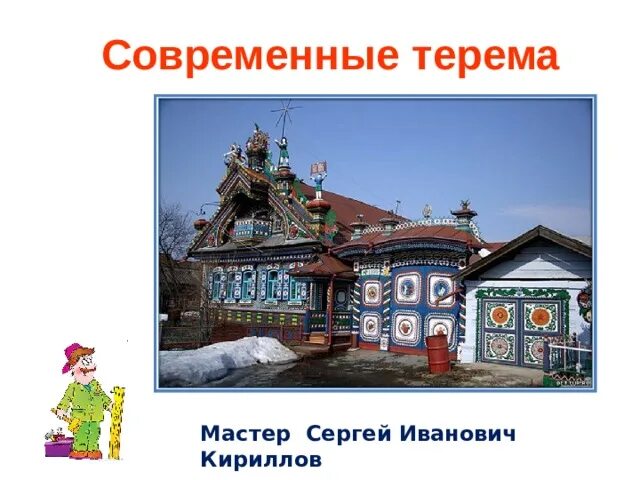 Современные терема

Мастер Сергей Иванович Кириллов